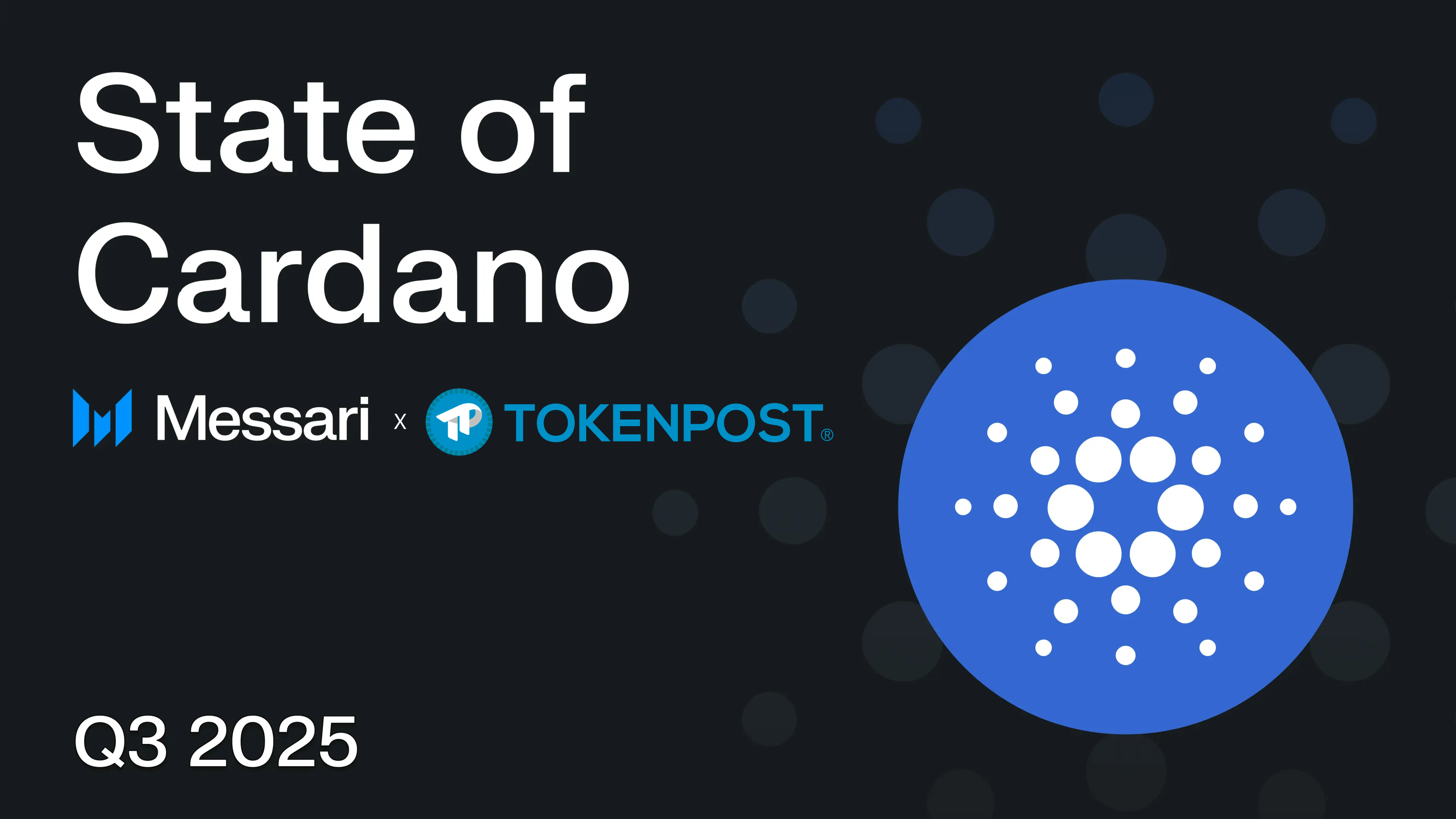 State of Cardano

Messari x TOKENPOST®

Q3 2025